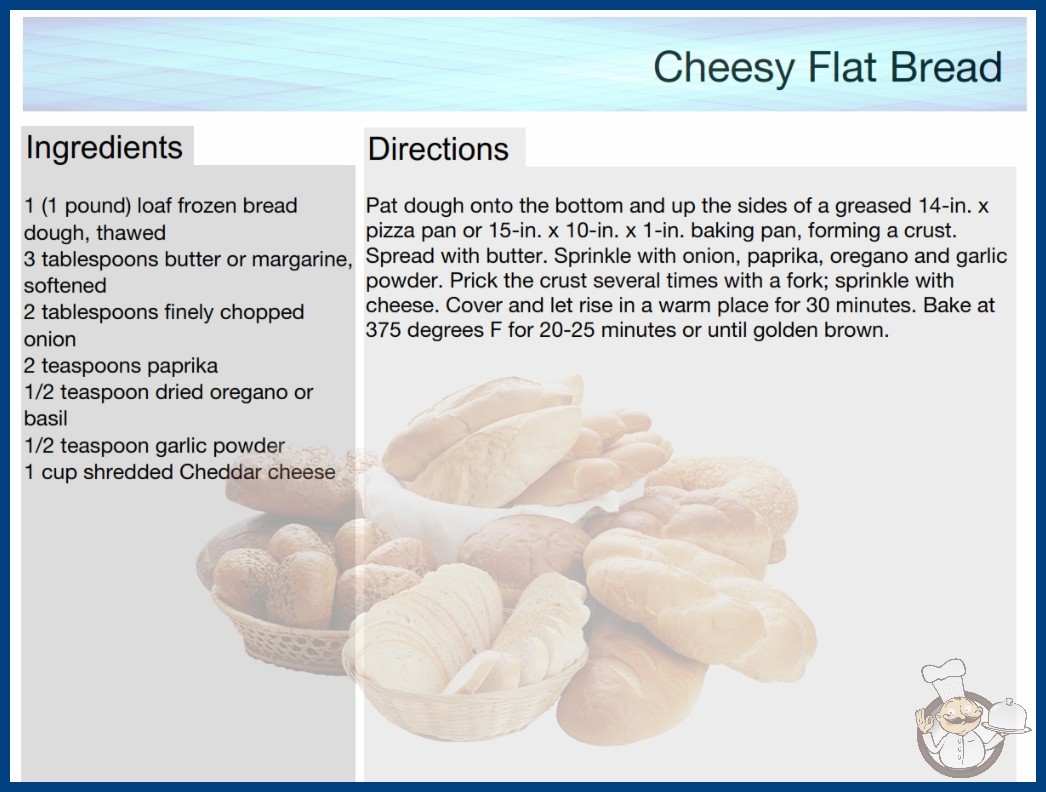 Cheesy Flat Bread

Ingredients

1 (1 pound) loaf frozen bread dough, thawed
3 tablespoons butter or margarine, softened
2 tablespoons finely chopped onion
2 teaspoons paprika
1/2 teaspoon dried oregano or basil
1/2 teaspoon garlic powder
1 cup shredded Cheddar cheese

Directions

Pat dough onto the bottom and up the sides of a greased 14-in. x pizza pan or 15-in. x 10-in. x 1-in. baking pan, forming a crust. Spread with butter. Sprinkle with onion, paprika, oregano and garlic powder. Prick the crust several times with a fork; sprinkle with cheese. Cover and let rise in a warm place for 30 minutes. Bake at 375 degrees F for 20-25 minutes or until golden brown.